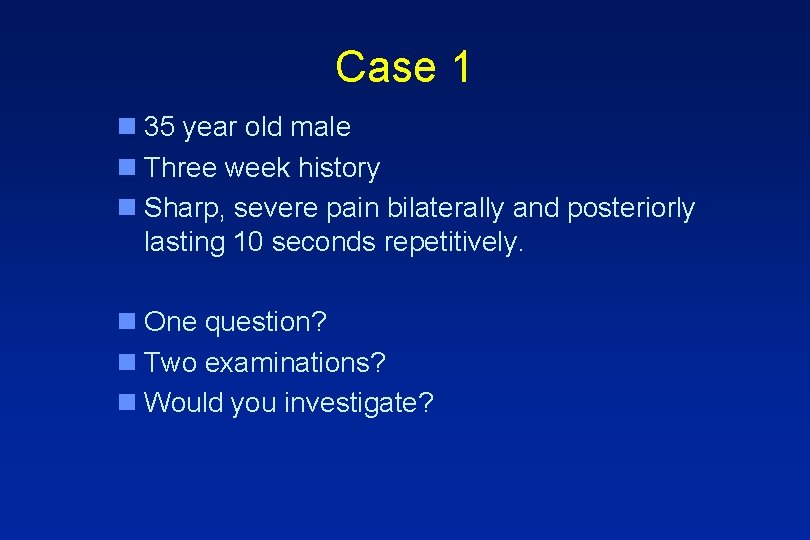 Case 1

35 year old male
Three week history
Sharp, severe pain bilaterally and posteriorly lasting 10 seconds repetitively.

One question?
Two examinations?
Would you investigate?